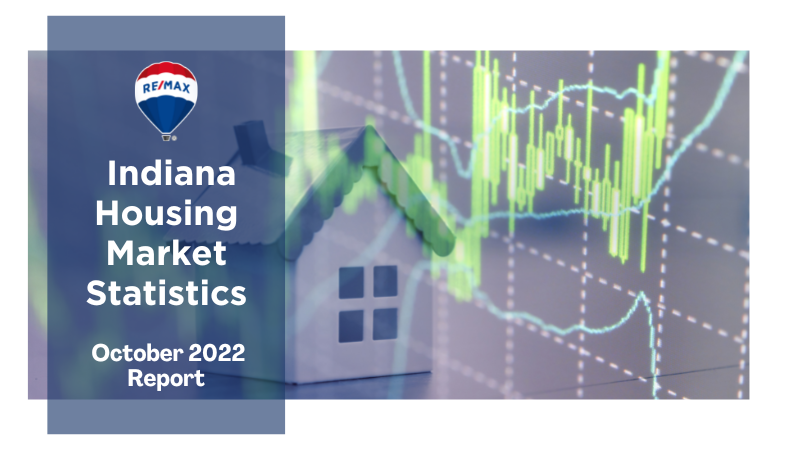 RE/MAX

Indiana Housing Market Statistics

October 2022 Report